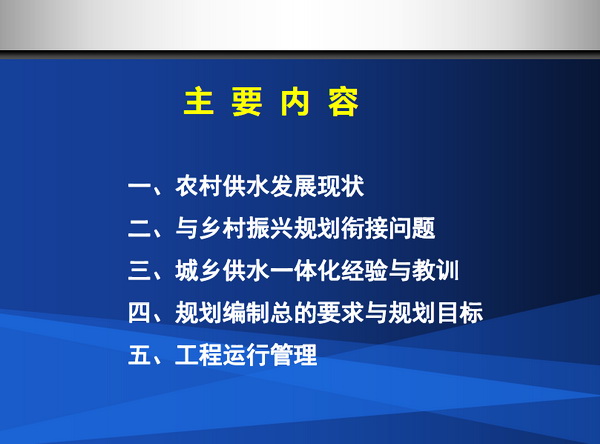 主 要 内 容

一、农村供水发展现状
二、与乡村振兴规划衔接问题
三、城乡供水一体化经验与教训
四、规划编制总的要求与规划目标
五、工程运行管理